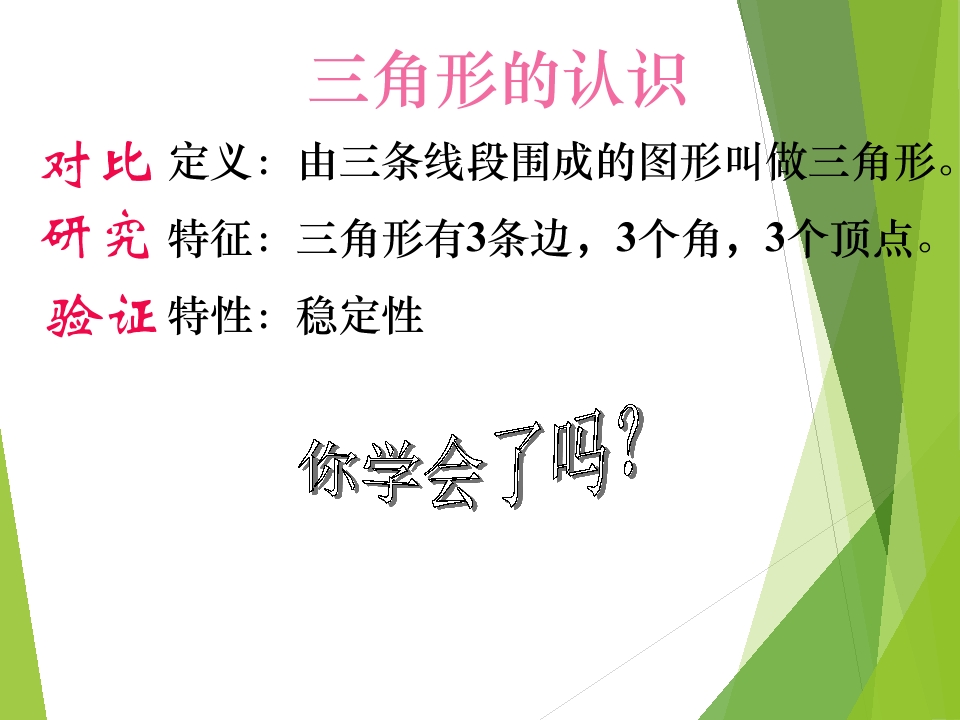 三角形的认识

对比 定义：由三条线段围成的图形叫做三角形。

研究 特征：三角形有3条边，3个角，3个顶点。

验证 特性：稳定性

你学会了吗？